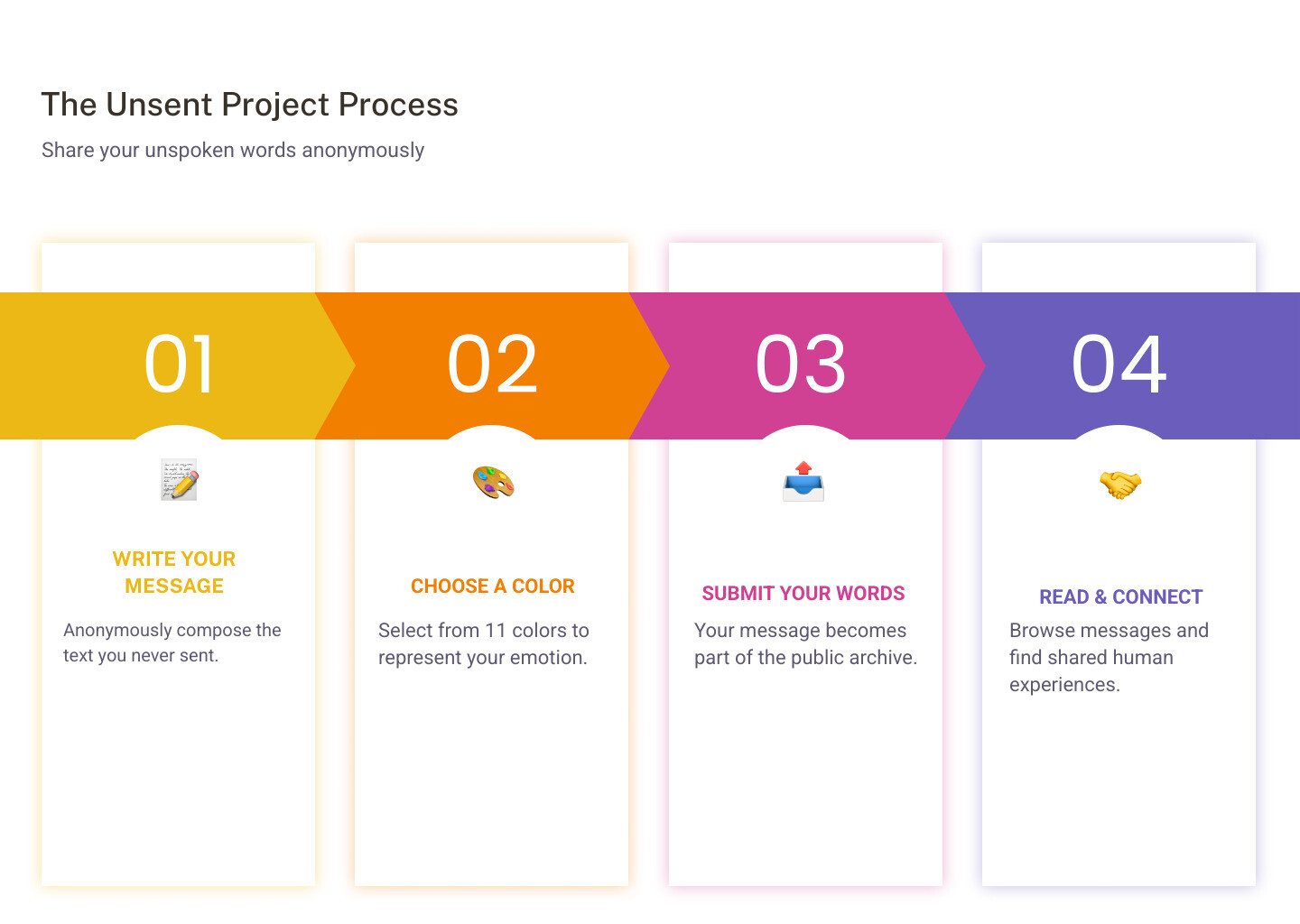 The Unsent Project Process

Share your unspoken words anonymously

01

WRITE YOUR MESSAGE

Anonymously compose the text you never sent.

02

CHOOSE A COLOR

Select from 11 colors to represent your emotion.

03

SUBMIT YOUR WORDS

Your message becomes part of the public archive.

04

READ & CONNECT

Browse messages and find shared human experiences.